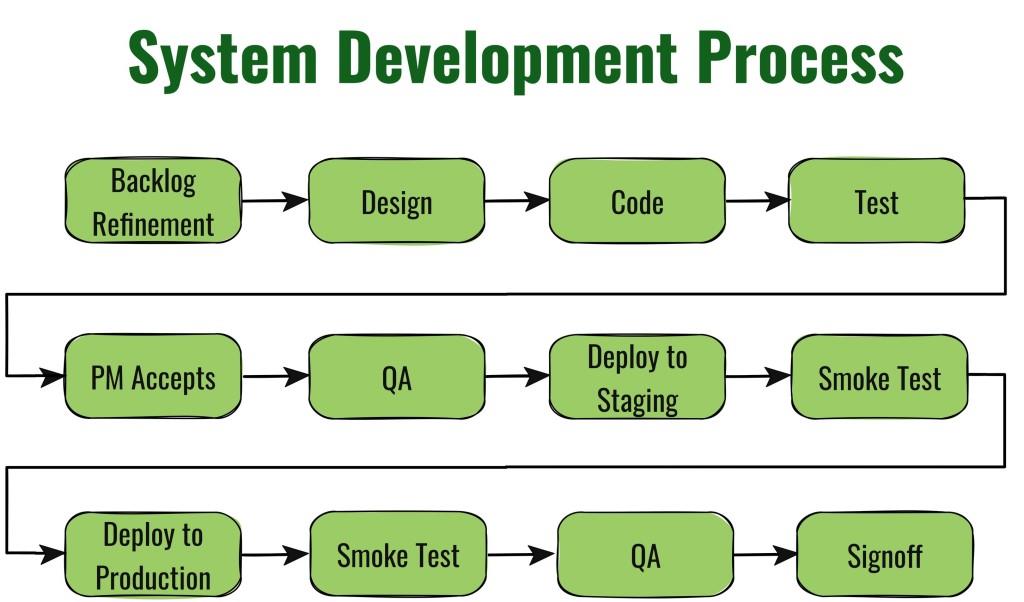 System Development Process

Backlog Refinement

Design

Code

Test

PM Accepts

QA

Deploy to Staging

Smoke Test

Deploy to Production

Smoke Test

QA

Signoff